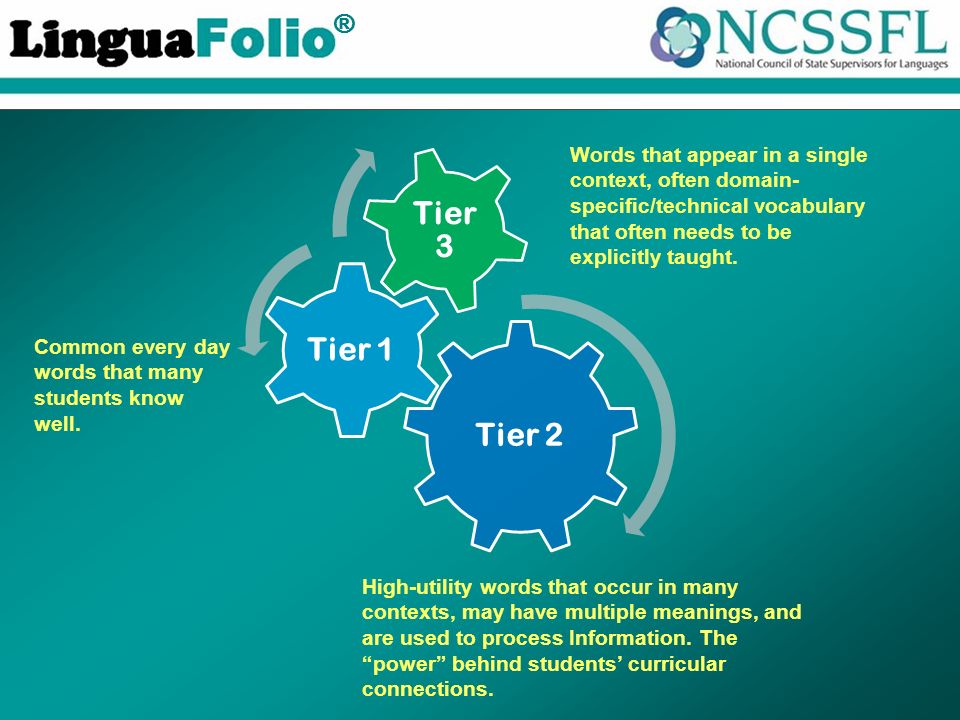 LinguaFolio®

NCSSFL
National Council of State Supervisors for Languages

Tier 3

Words that appear in a single context, often domain-specific/technical vocabulary that often needs to be explicitly taught.

Tier 1

Common every day words that many students know well.

Tier 2

High-utility words that occur in many contexts, may have multiple meanings, and are used to process Information. The "power" behind students' curricular connections.